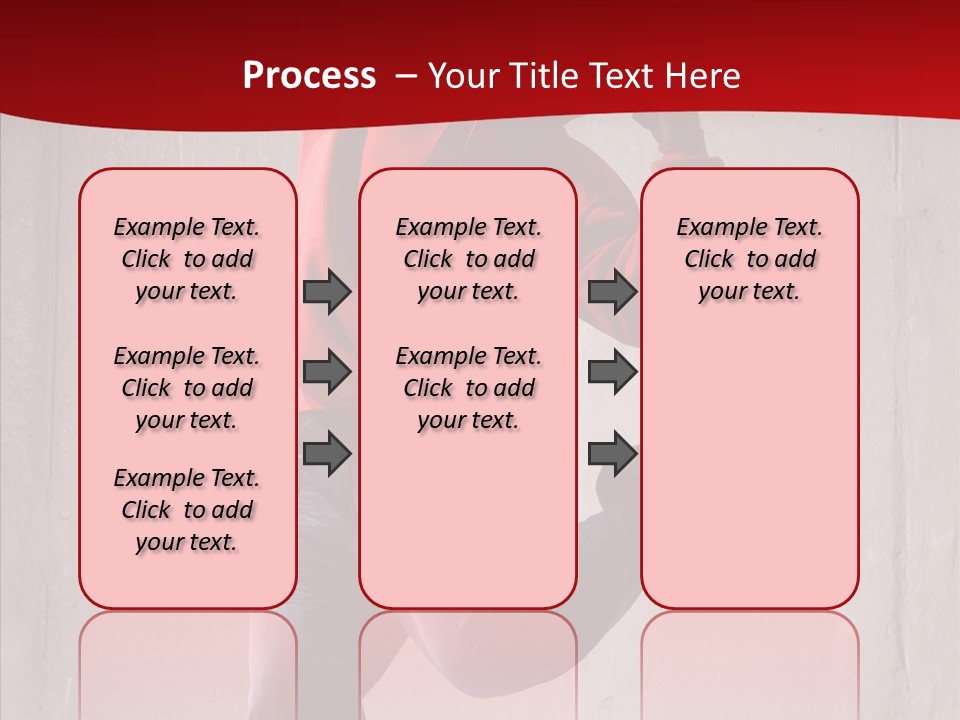 Process – Your Title Text Here

Example Text. Click to add your text.

Example Text. Click to add your text.

Example Text. Click to add your text.

Example Text. Click to add your text.

Example Text. Click to add your text.

Example Text. Click to add your text.